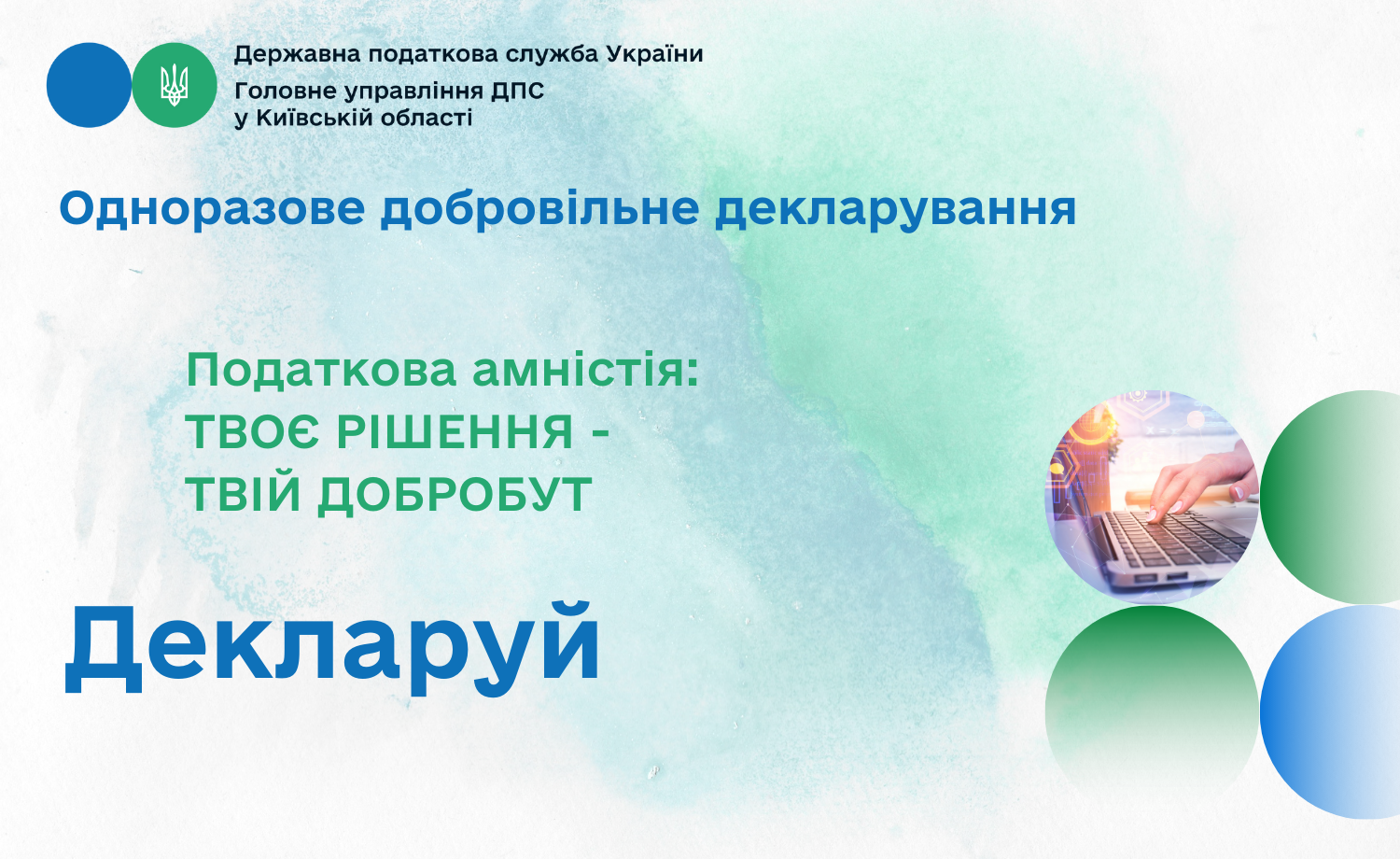 Державна податкова служба України
Головне управління ДПС
у Київській області

Одноразове добровільне декларування

Податкова амністія:
ТВОЄ РІШЕННЯ -
ТВІЙ ДОБРОБУТ

Декларуй